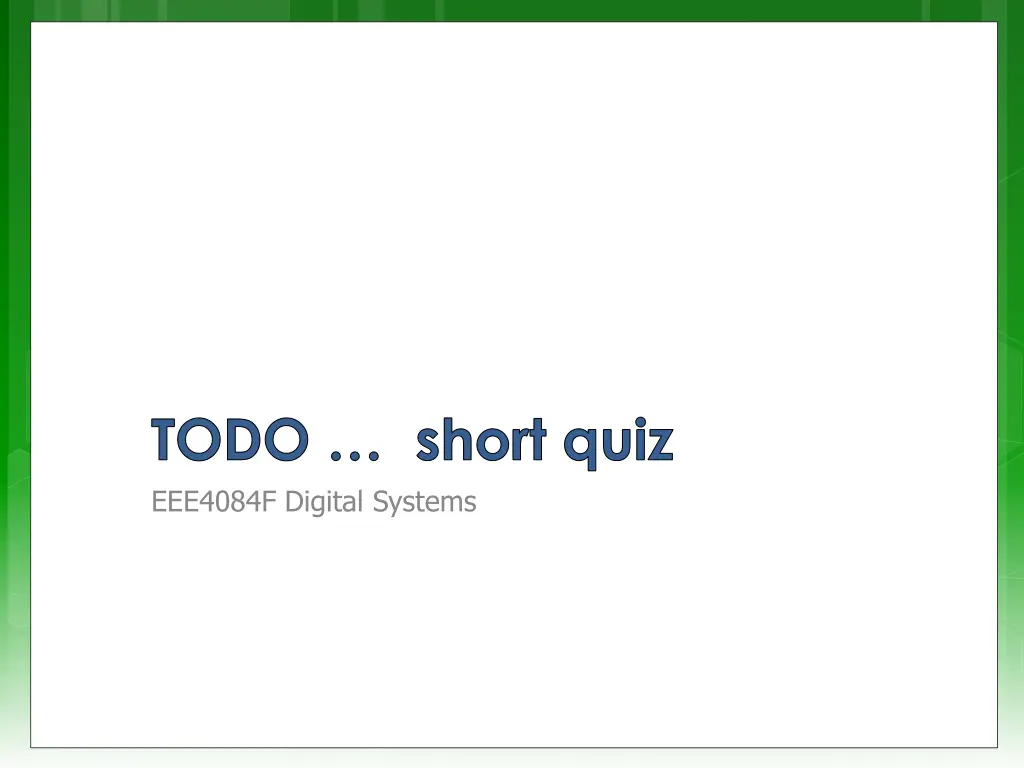 TODO … short quiz

EEE4084F Digital Systems